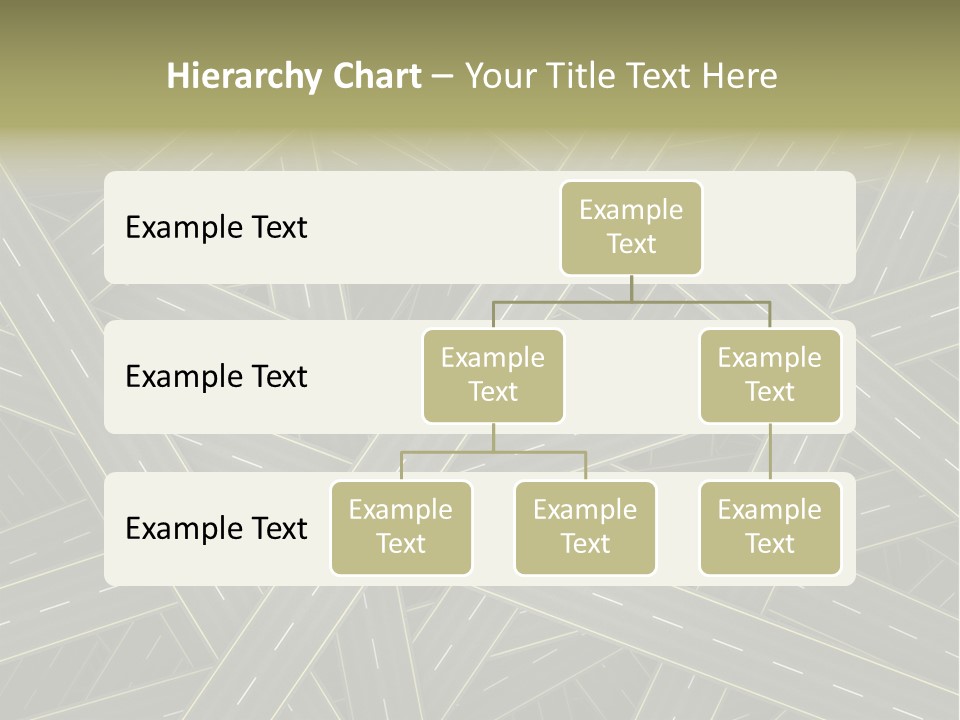 Hierarchy Chart – Your Title Text Here

Example Text

Example Text

Example Text

Example Text

Example Text

Example Text

Example Text

Example Text

Example Text